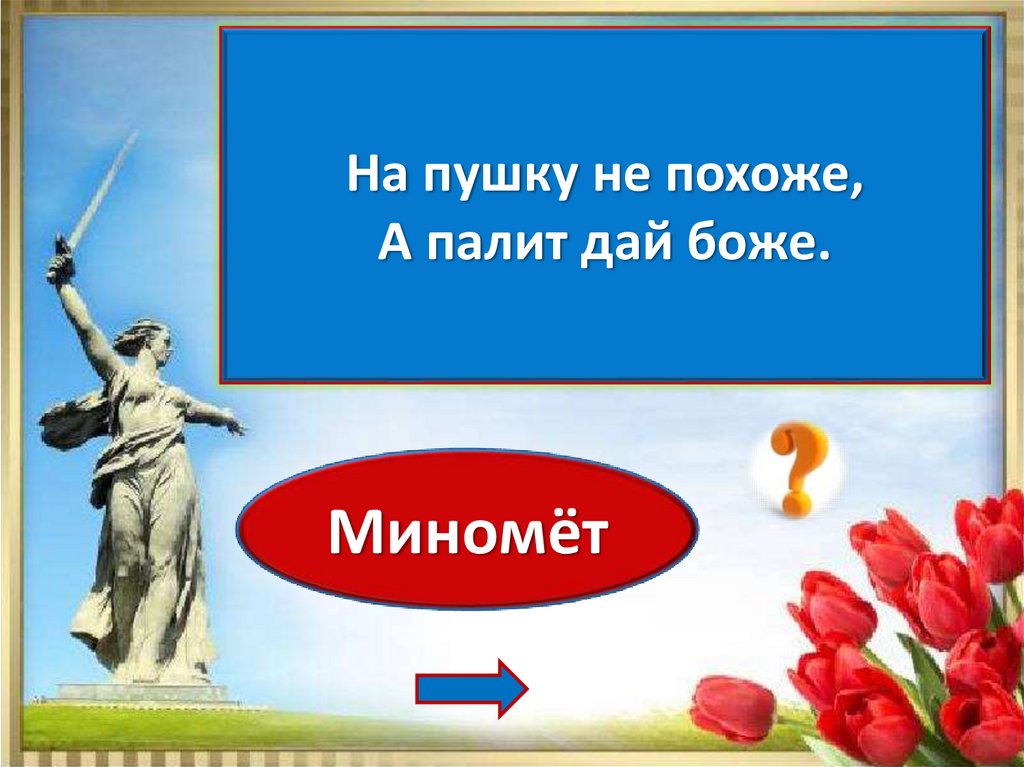 На пушку не похоже,
А палит дай боже.

?

Миномёт